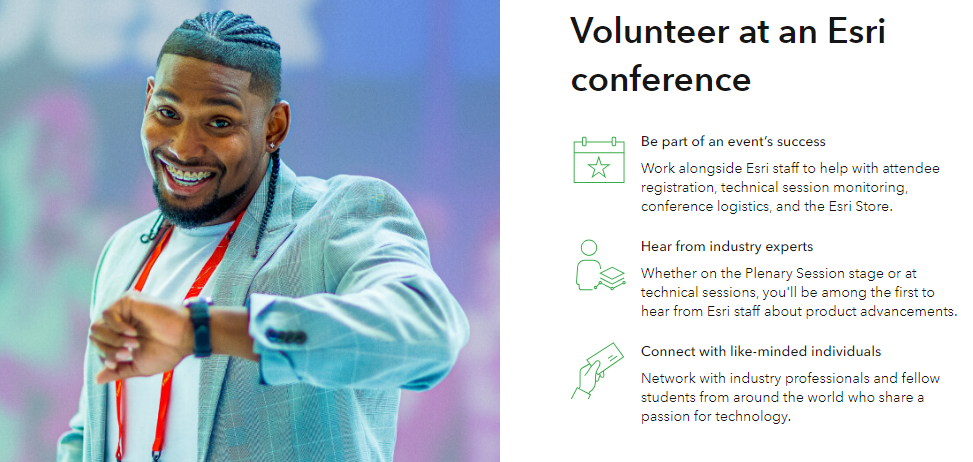 Volunteer at an Esri conference

Be part of an event's success

Work alongside Esri staff to help with attendee registration, technical session monitoring, conference logistics, and the Esri Store.

Hear from industry experts

Whether on the Plenary Session stage or at technical sessions, you'll be among the first to hear from Esri staff about product advancements.

Connect with like-minded individuals

Network with industry professionals and fellow students from around the world who share a passion for technology.